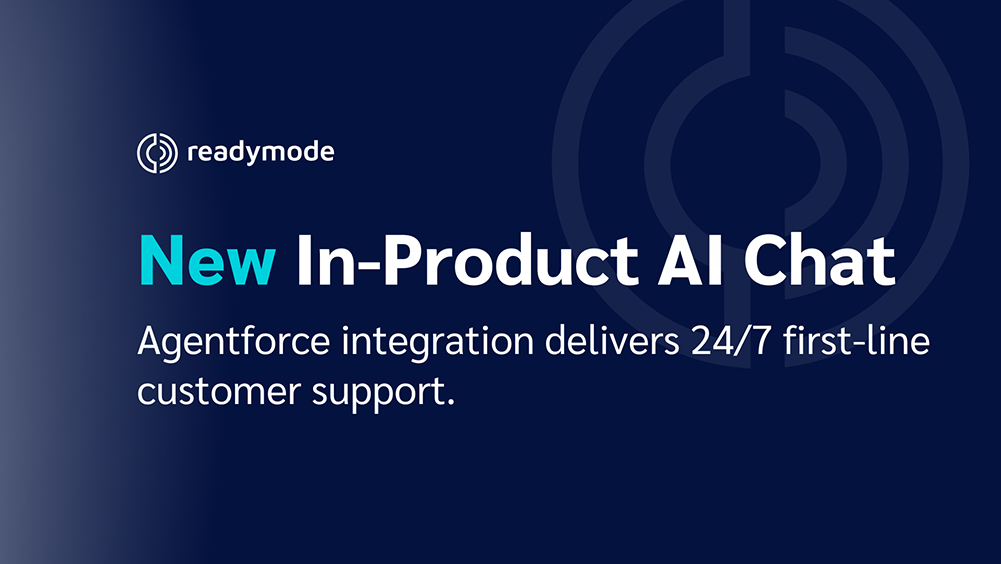 readymode

New In-Product AI Chat

Agentforce integration delivers 24/7 first-line customer support.